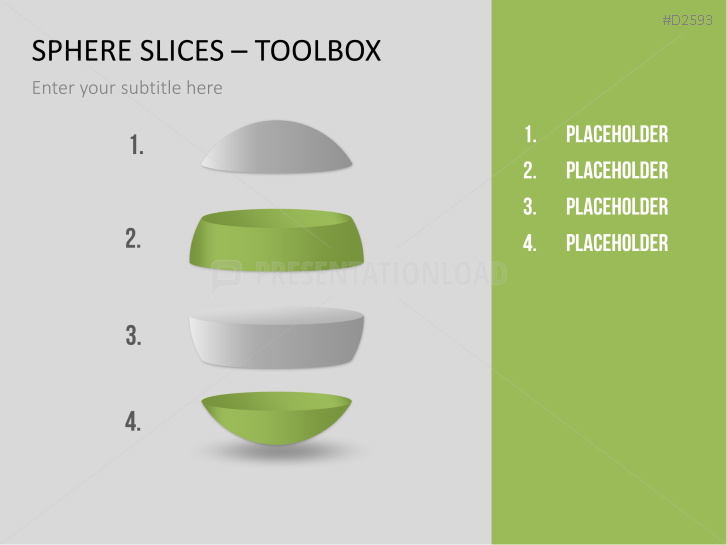 #D2593

SPHERE SLICES – TOOLBOX

Enter your subtitle here

1.

2.

3.

4.

PRESENTATIONLOAD

1. PLACEHOLDER
2. PLACEHOLDER
3. PLACEHOLDER
4. PLACEHOLDER